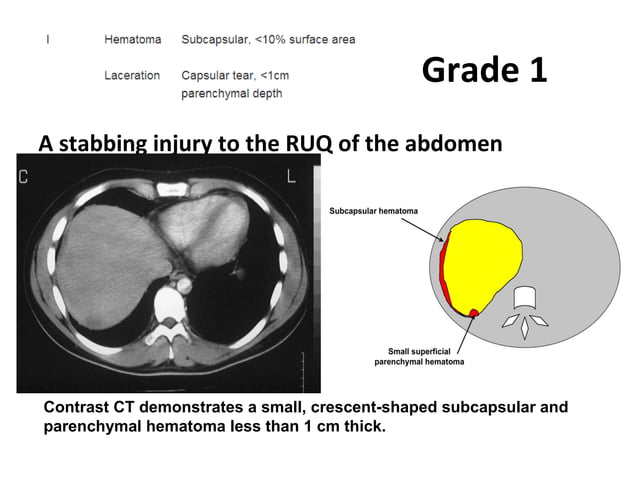 | I | Hematoma | Subcapsular, <10% surface area |
|---|---|---|
| | Laceration | Capsular tear, <1cm parenchymal depth |

Grade 1

A stabbing injury to the RUQ of the abdomen

C

L

Subcapsular hematoma

Small superficial parenchymal hematoma

Contrast CT demonstrates a small, crescent-shaped subcapsular and parenchymal hematoma less than 1 cm thick.